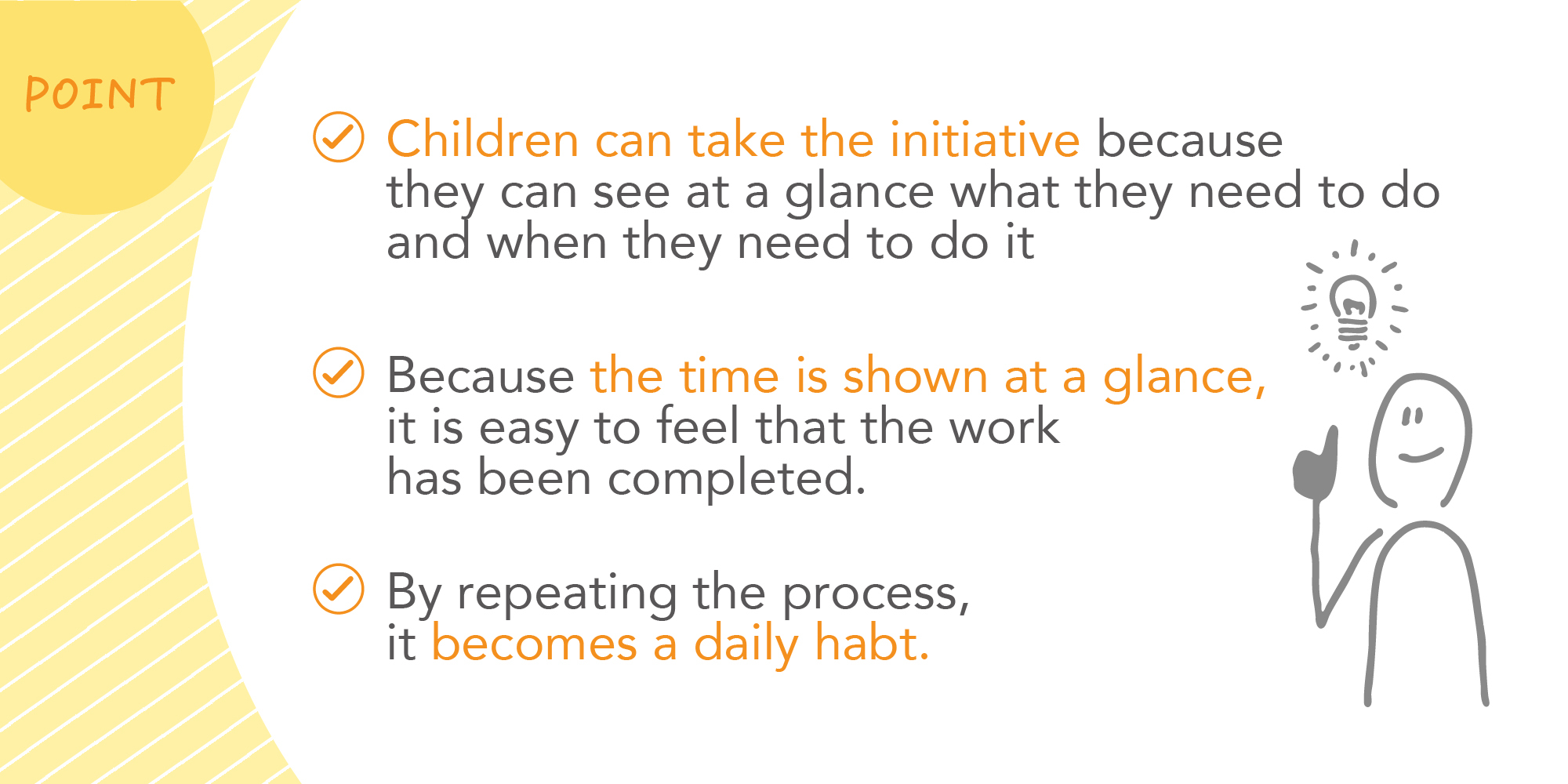 POINT

Children can take the initiative because they can see at a glance what they need to do and when they need to do it

Because the time is shown at a glance, it is easy to feel that the work has been completed.

By repeating the process, it becomes a daily habt.